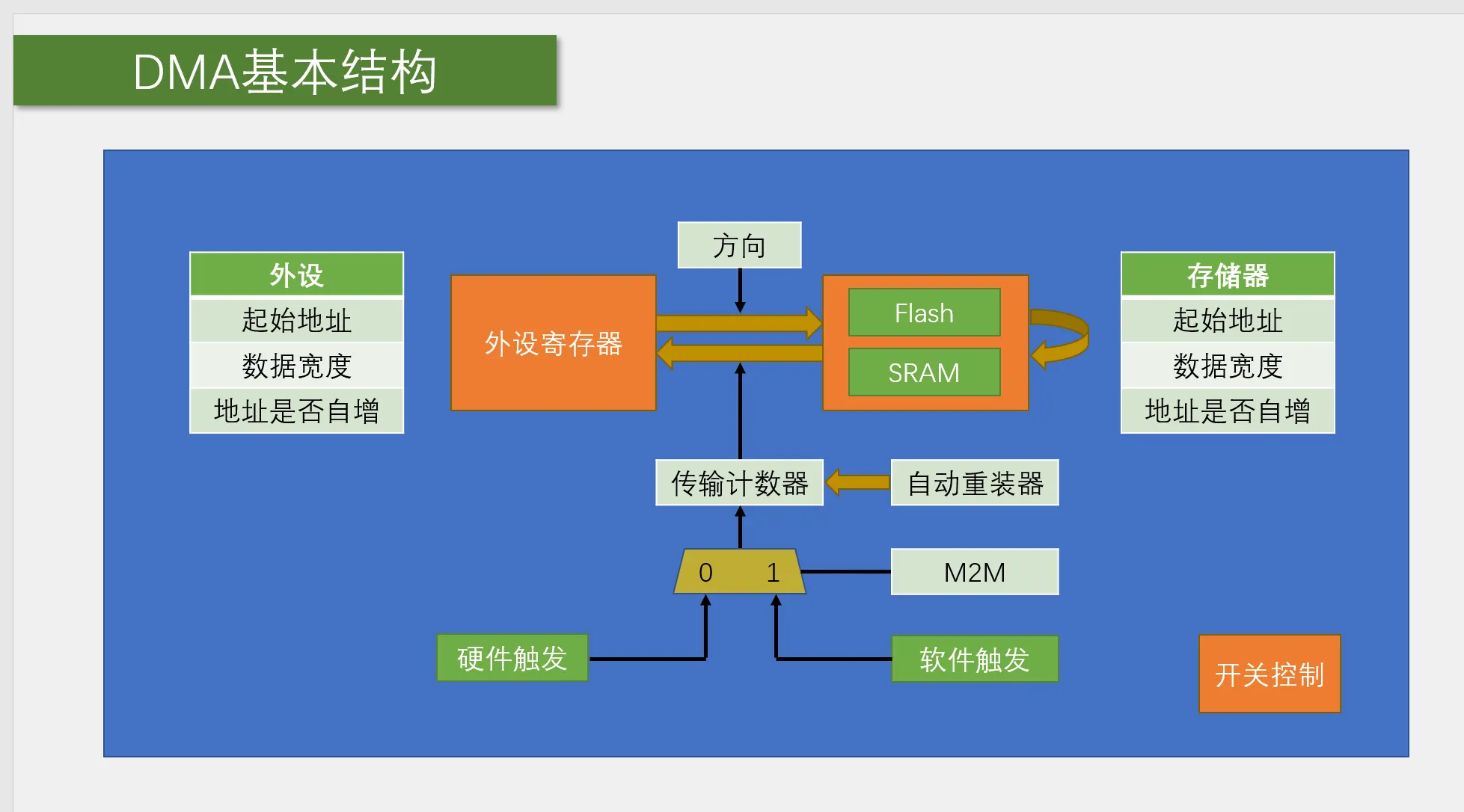 DMA基本结构

| 外设 |
|---|
| 起始地址 |
| 数据宽度 |
| 地址是否自增 |

方向

外设寄存器

Flash

SRAM

| 存储器 |
|---|
| 起始地址 |
| 数据宽度 |
| 地址是否自增 |

传输计数器

自动重装器

0 1

M2M

硬件触发

软件触发

开关控制